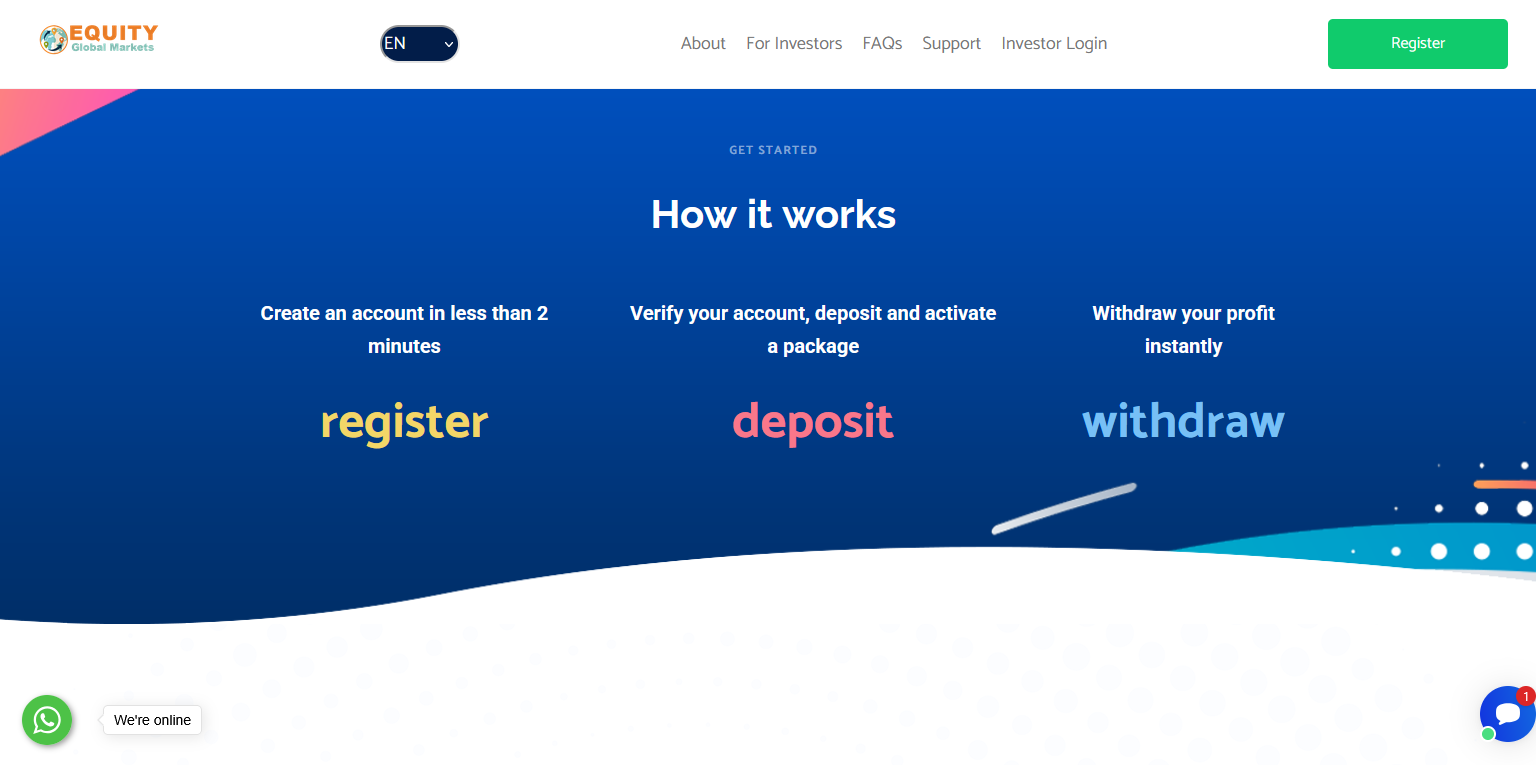 EQUITY
Global Markets

EN

About For Investors FAQs Support Investor Login

Register

GET STARTED

How it works

Create an account in less than 2 minutes

register

Verify your account, deposit and activate a package

deposit

Withdraw your profit instantly

withdraw

We're online

1